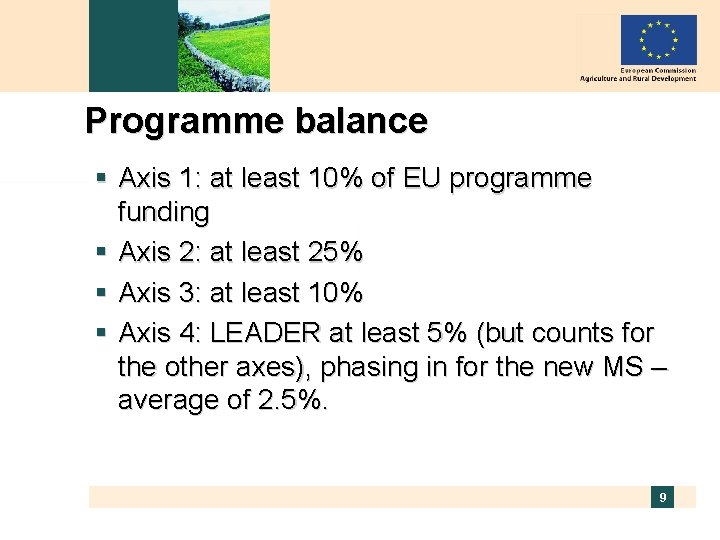 European Commission
Agriculture and Rural Development

Programme balance

▪ Axis 1: at least 10% of EU programme funding
▪ Axis 2: at least 25%
▪ Axis 3: at least 10%
▪ Axis 4: LEADER at least 5% (but counts for the other axes), phasing in for the new MS – average of 2.5%.

9